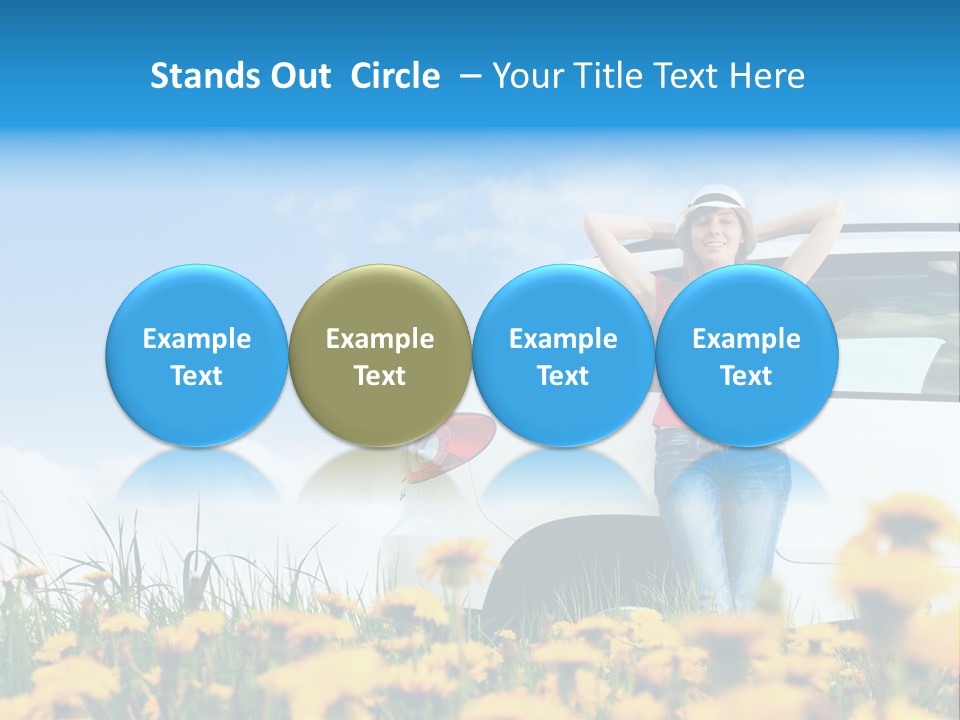 Stands Out Circle – Your Title Text Here

Example Text

Example Text

Example Text

Example Text